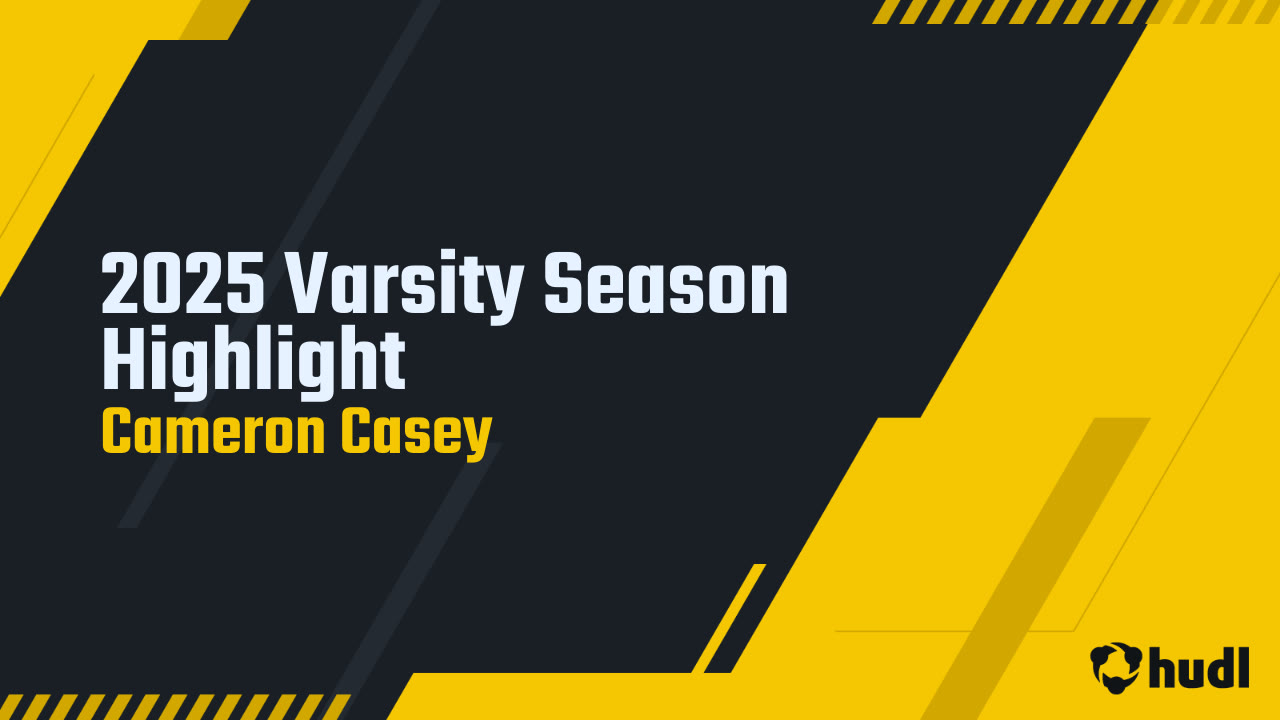 2025 Varsity Season Highlight

Cameron Casey

hudl